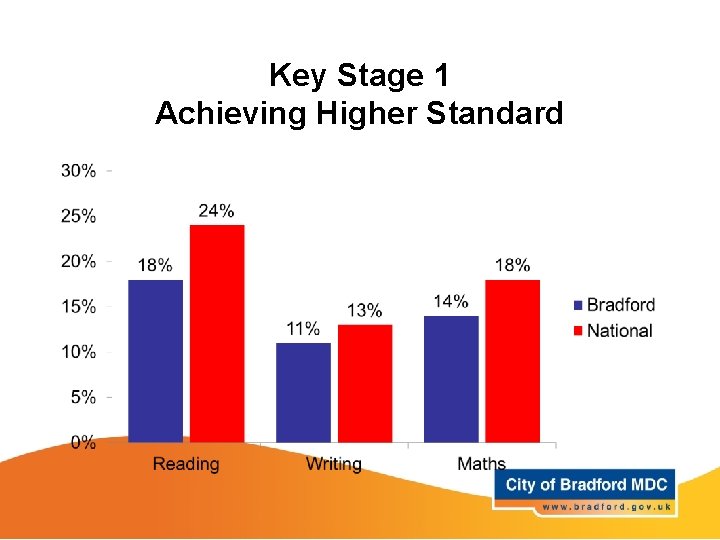 Key Stage 1
Achieving Higher Standard

30%
25%
20%
15%
10%
5%
0%

18%
24%
11%
13%
14%
18%

Reading
Writing
Maths

Bradford
National

City of Bradford MDC
www.bradford.gov.uk